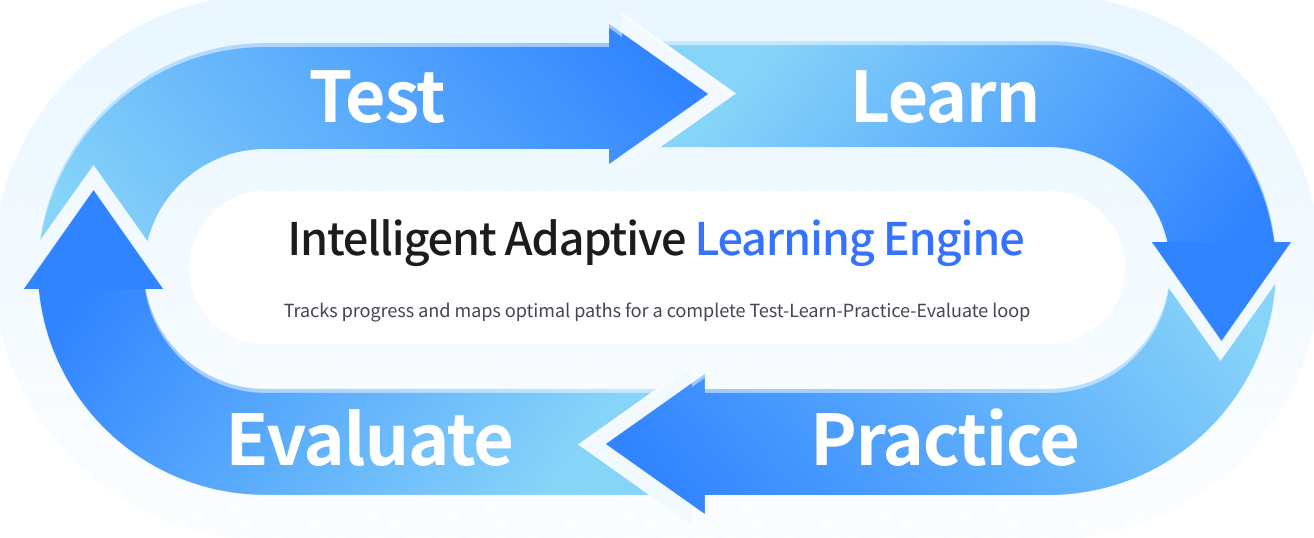 Test

Learn

Intelligent Adaptive Learning Engine

Tracks progress and maps optimal paths for a complete Test-Learn-Practice-Evaluate loop

Evaluate

Practice